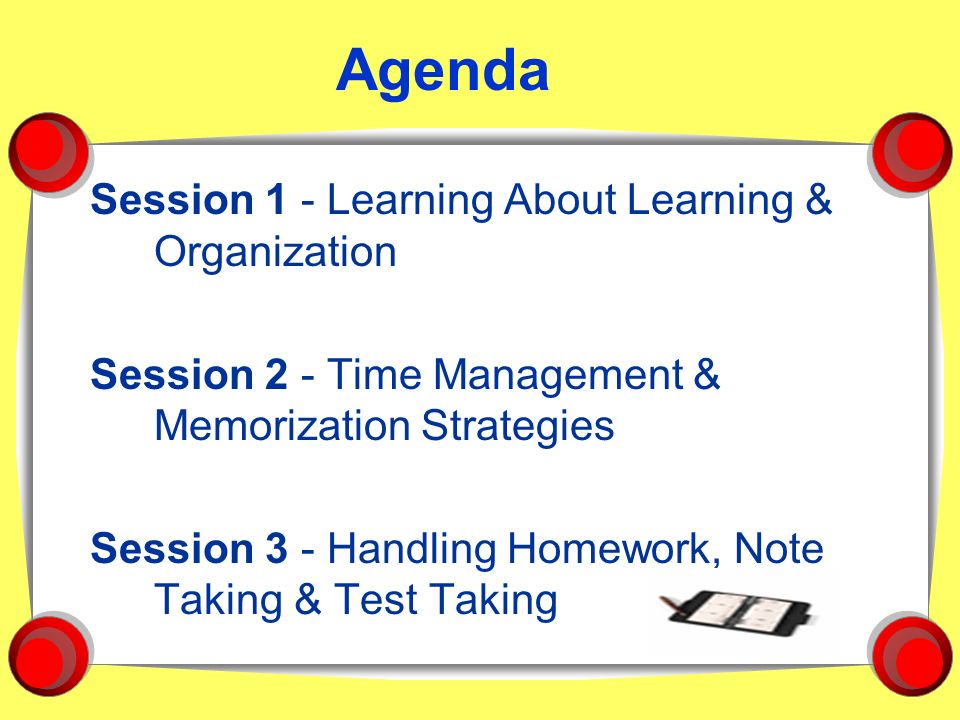 Agenda

Session 1 - Learning About Learning & Organization

Session 2 - Time Management & Memorization Strategies

Session 3 - Handling Homework, Note Taking & Test Taking